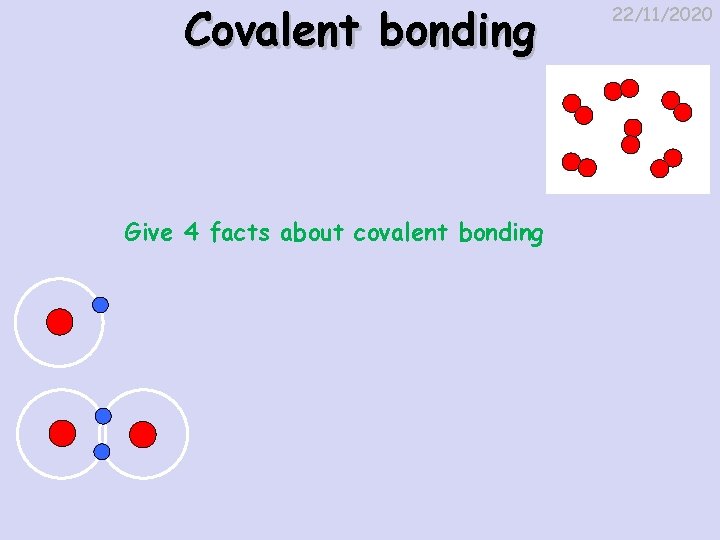 Covalent bonding

22/11/2020

Give 4 facts about covalent bonding